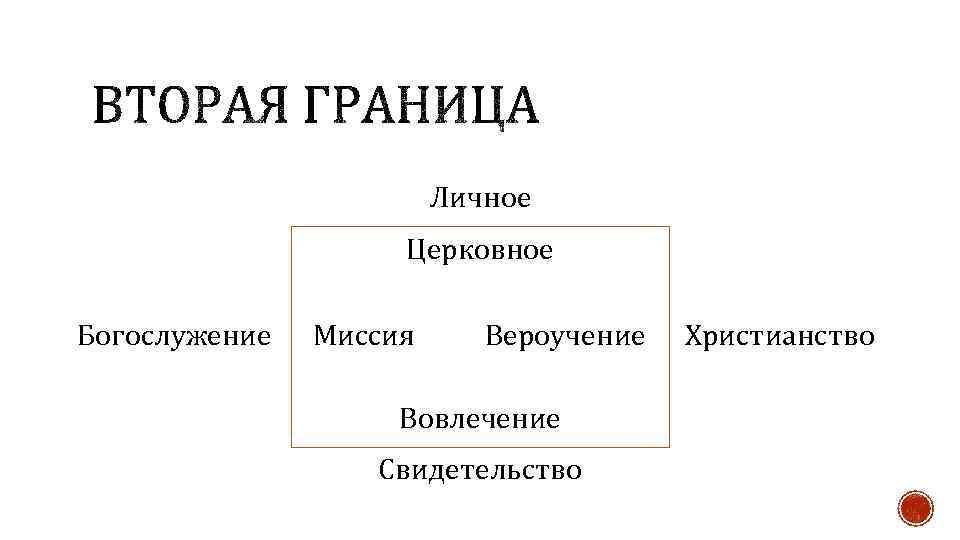 ВТОРАЯ ГРАНИЦА

Личное

Церковное

Богослужение Миссия Вероучение Христианство

Вовлечение

Свидетельство